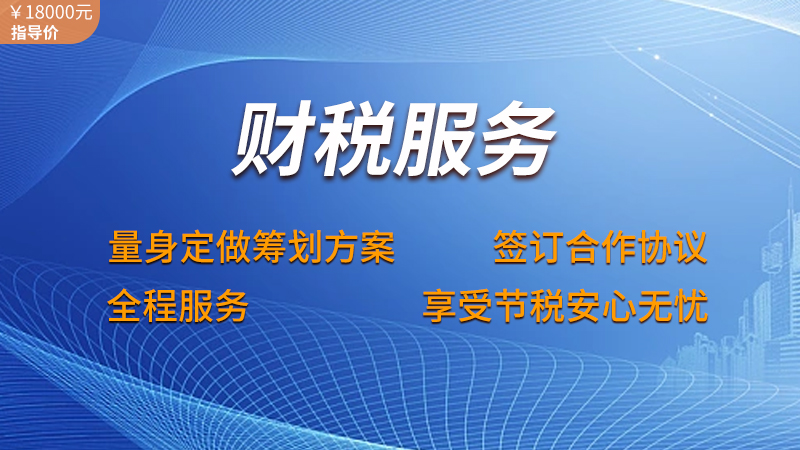 ￥18000元
指导价

财税服务

量身定做筹划方案

签订合作协议

全程服务

享受节税安心无忧